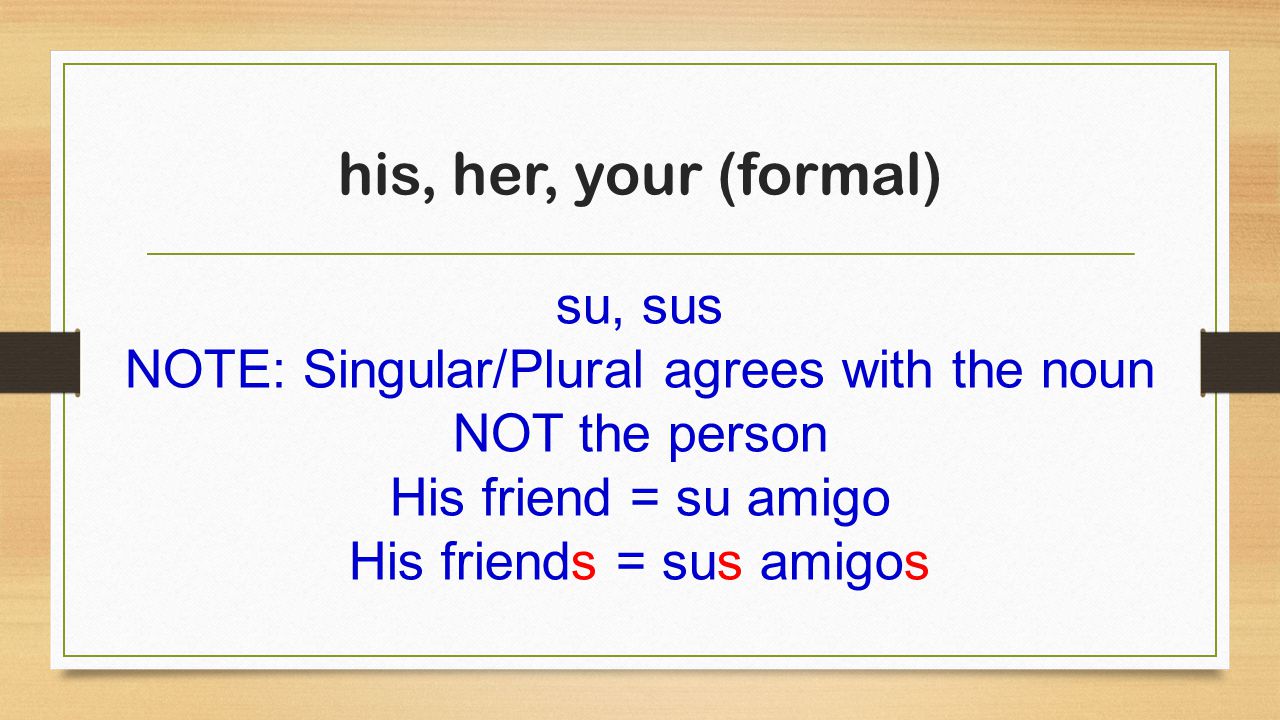 his, her, your (formal)

su, sus
NOTE: Singular/Plural agrees with the noun NOT the person
His friend = su amigo
His friends = sus amigos